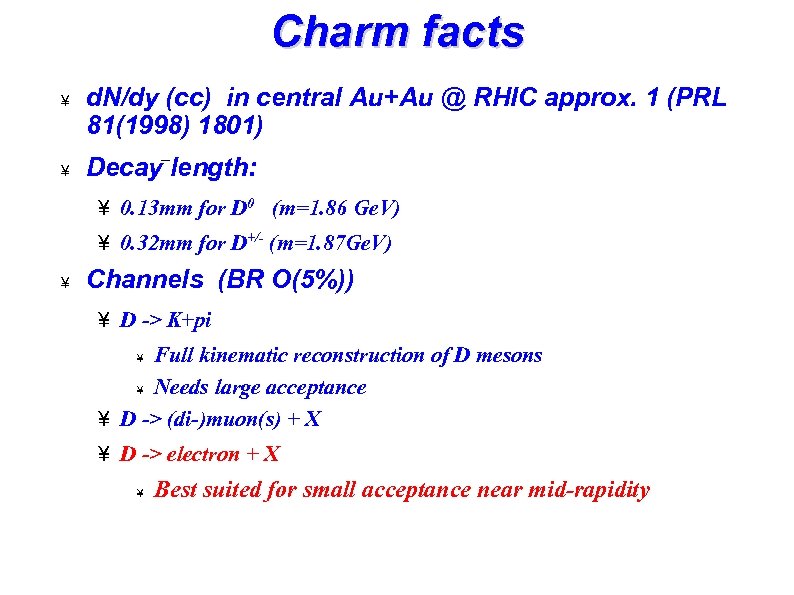 Charm facts

¥ dN/dy (cc) in central Au+Au @ RHIC approx. 1 (PRL 81(1998) 1801)

¥ Decay length:

¥ 0.13mm for $D^0$ (m=1.86 GeV)

¥ 0.32mm for $D^{+/-}$ (m=1.87GeV)

¥ Channels (BR O(5%))

¥ D -> K+pi

¥ Full kinematic reconstruction of D mesons

¥ Needs large acceptance

¥ D -> (di-)muon(s) + X

¥ D -> electron + X

¥ Best suited for small acceptance near mid-rapidity